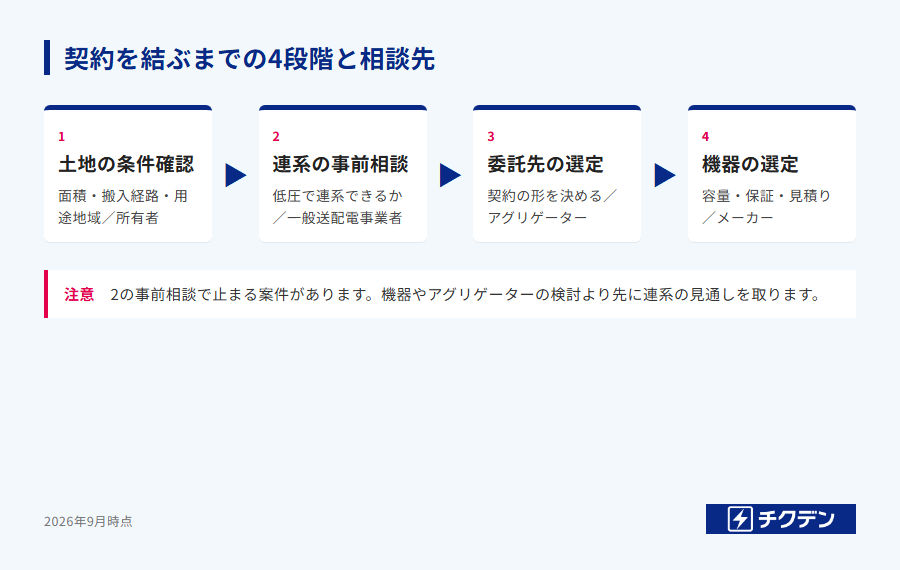 契約を結ぶまでの4段階と相談先

1
土地の条件確認
面積・搬入経路・用途地域／所有者

2
連系の事前相談
低圧で連系できるか／一般送配電事業者

3
委託先の選定
契約の形を決める／アグリゲーター

4
機器の選定
容量・保証・見積り／メーカー

注意　2の事前相談で止まる案件があります。機器やアグリゲーターの検討より先に連系の見通しを取ります。

2026年9月時点

チクデン